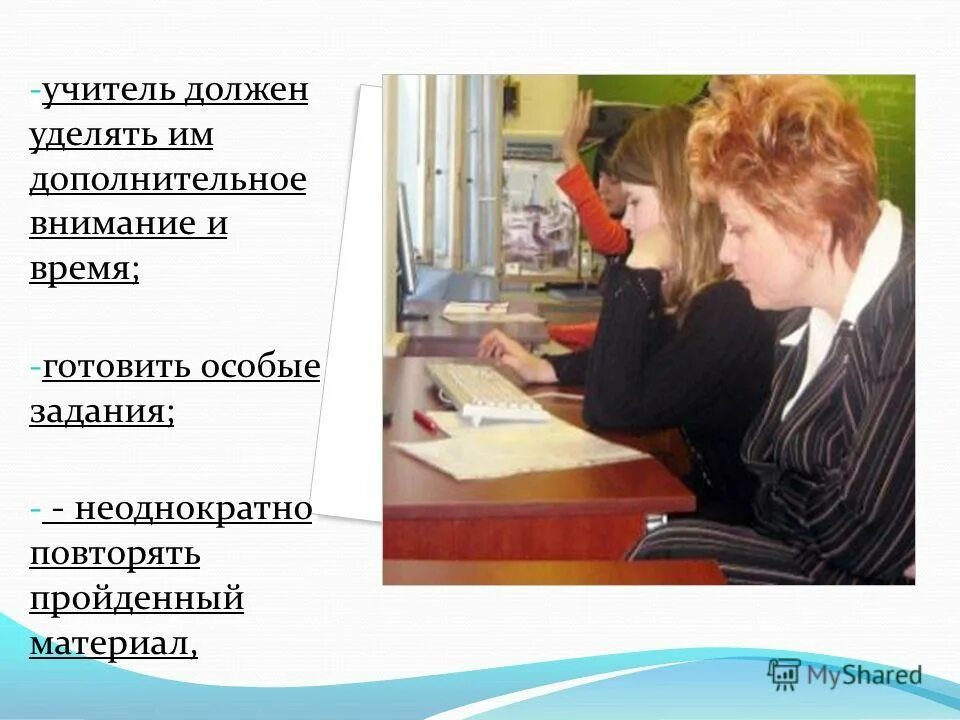 -учитель должен уделять им дополнительное внимание и время;

-готовить особые задания;

- - неоднократно повторять пройденный материал,

MyShared